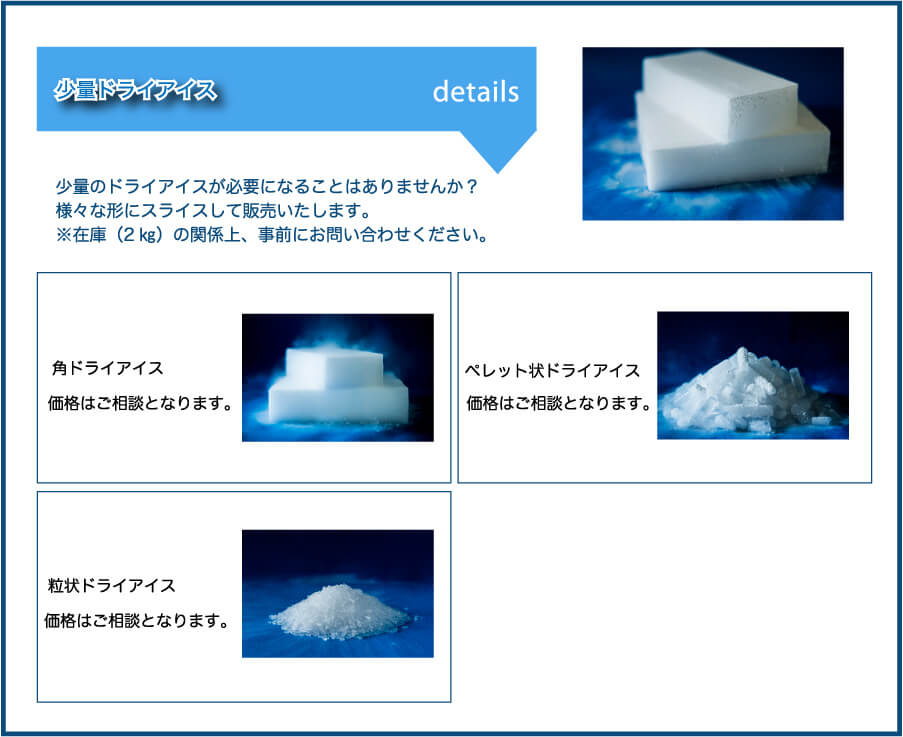 少量ドライアイス

details

少量のドライアイスが必要になることはありませんか？
様々な形にスライスして販売いたします。
※在庫（2 kg）の関係上、事前にお問い合わせください。

角ドライアイス

価格はご相談となります。

ペレット状ドライアイス

価格はご相談となります。

粒状ドライアイス

価格はご相談となります。